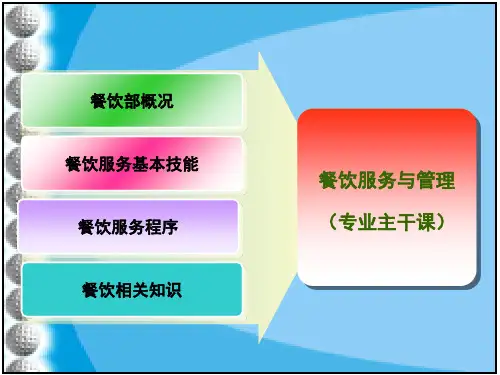 餐饮部概况

餐饮服务基本技能

餐饮服务程序

餐饮相关知识

餐饮服务与管理

（专业主干课）